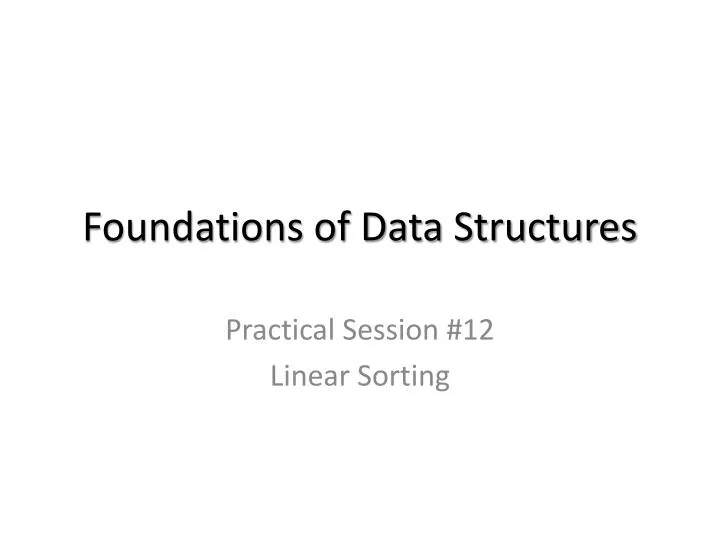 Foundations of Data Structures

Practical Session #12
Linear Sorting